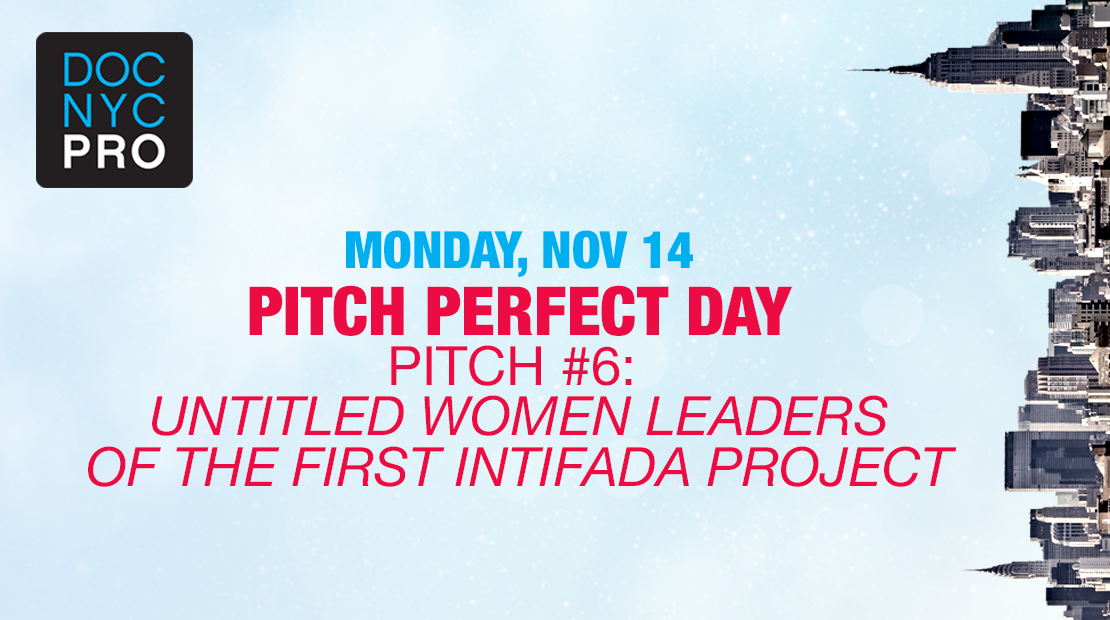 DOC
NYC
PRO

MONDAY, NOV 14
PITCH PERFECT DAY
PITCH #6:
UNTITLED WOMEN LEADERS OF THE FIRST INTIFADA PROJECT